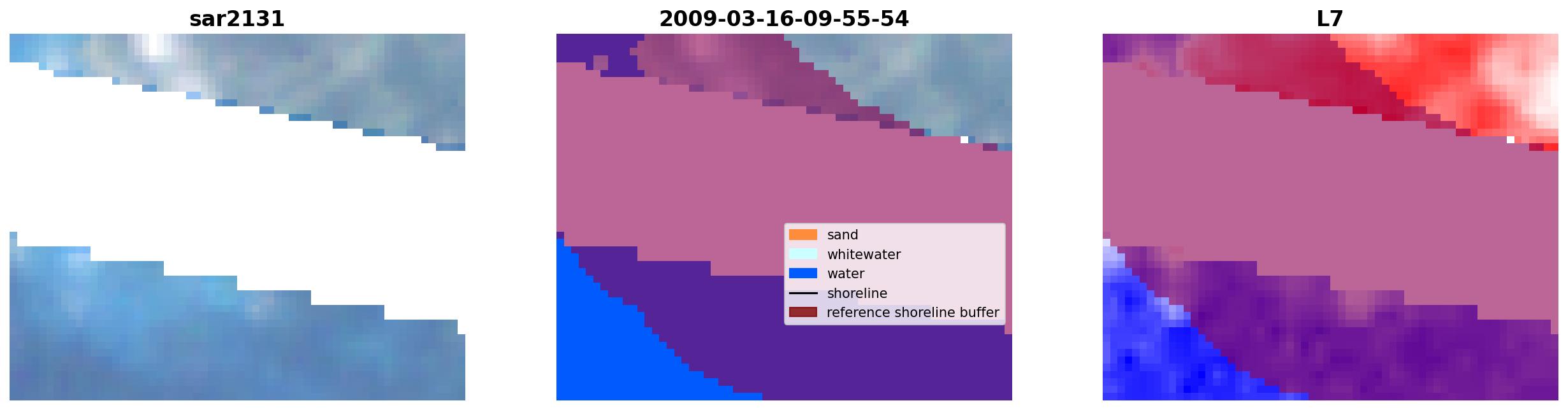 sar2131

2009-03-16-09-55-54

sand
whitewater
water
shoreline
reference shoreline buffer

L7